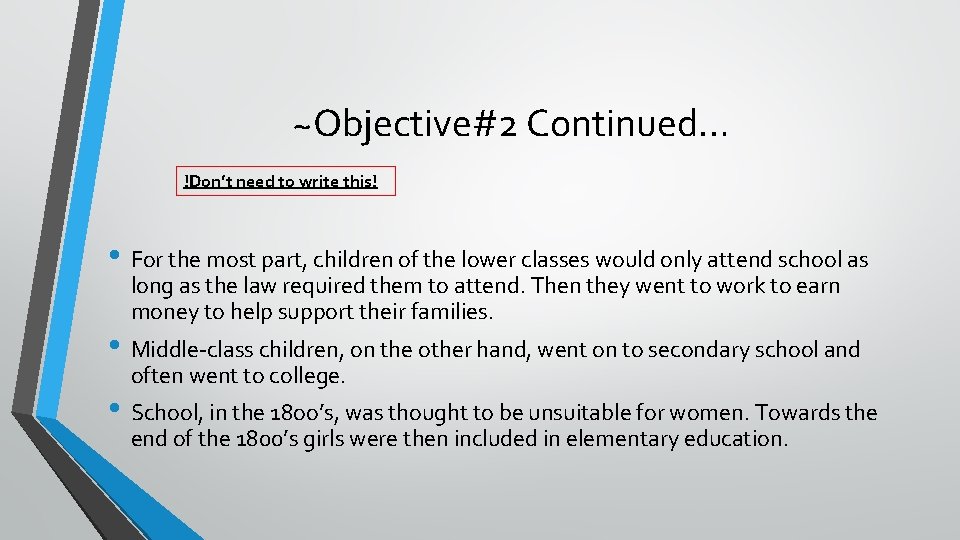 ~Objective#2 Continued…

!Don't need to write this!

• For the most part, children of the lower classes would only attend school as long as the law required them to attend. Then they went to work to earn money to help support their families.

• Middle-class children, on the other hand, went on to secondary school and often went to college.

• School, in the 1800's, was thought to be unsuitable for women. Towards the end of the 1800's girls were then included in elementary education.